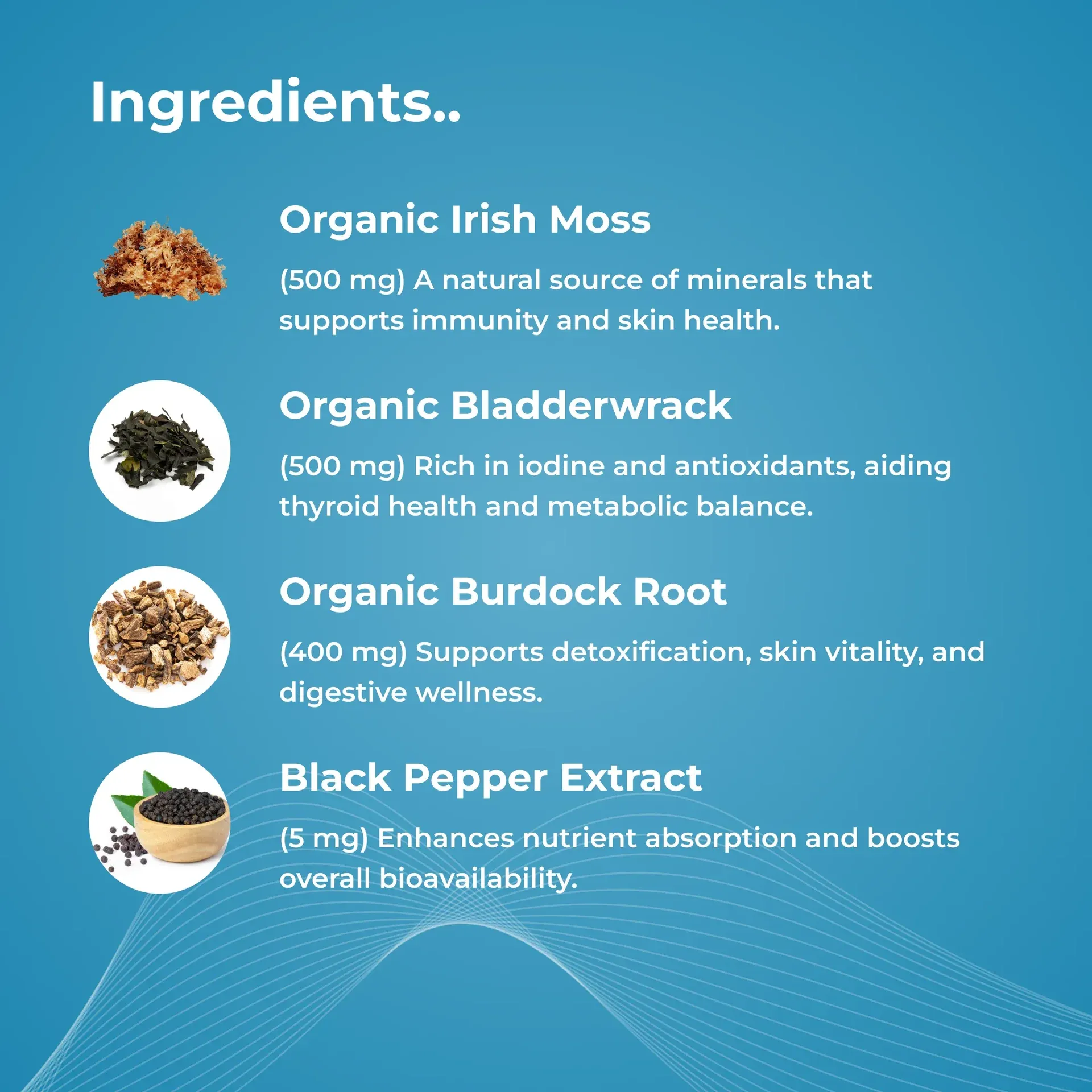 Ingredients..

Organic Irish Moss

(500 mg) A natural source of minerals that supports immunity and skin health.

Organic Bladderwrack

(500 mg) Rich in iodine and antioxidants, aiding thyroid health and metabolic balance.

Organic Burdock Root

(400 mg) Supports detoxification, skin vitality, and digestive wellness.

Black Pepper Extract

(5 mg) Enhances nutrient absorption and boosts overall bioavailability.